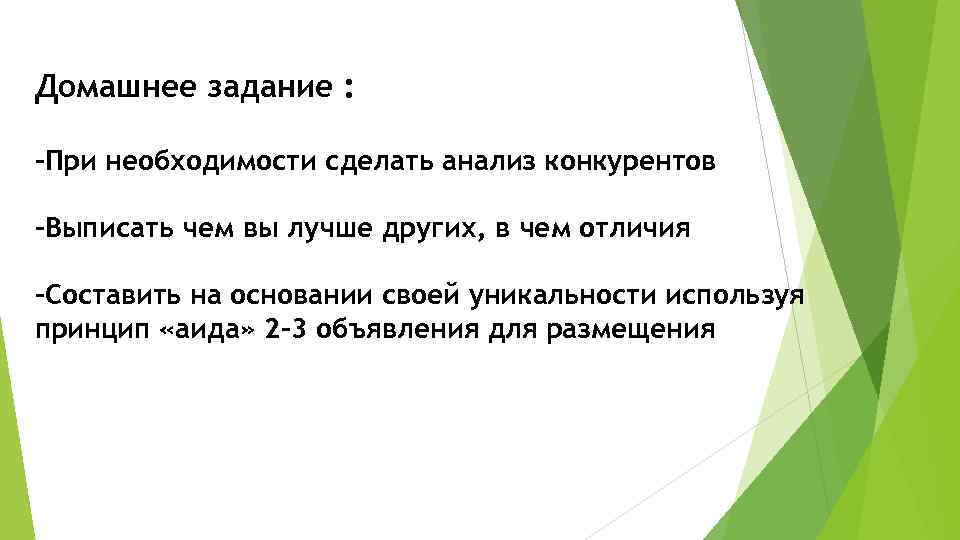 Домашнее задание :

-При необходимости сделать анализ конкурентов

-Выписать чем вы лучше других, в чем отличия

-Составить на основании своей уникальности используя принцип «аида» 2-3 объявления для размещения